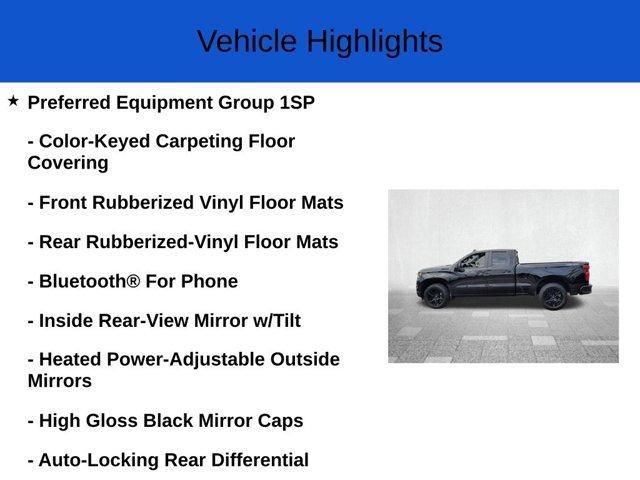 Vehicle Highlights

★ Preferred Equipment Group 1SP

- Color-Keyed Carpeting Floor Covering

- Front Rubberized Vinyl Floor Mats

- Rear Rubberized-Vinyl Floor Mats

- Bluetooth® For Phone

- Inside Rear-View Mirror w/Tilt

- Heated Power-Adjustable Outside Mirrors

- High Gloss Black Mirror Caps

- Auto-Locking Rear Differential